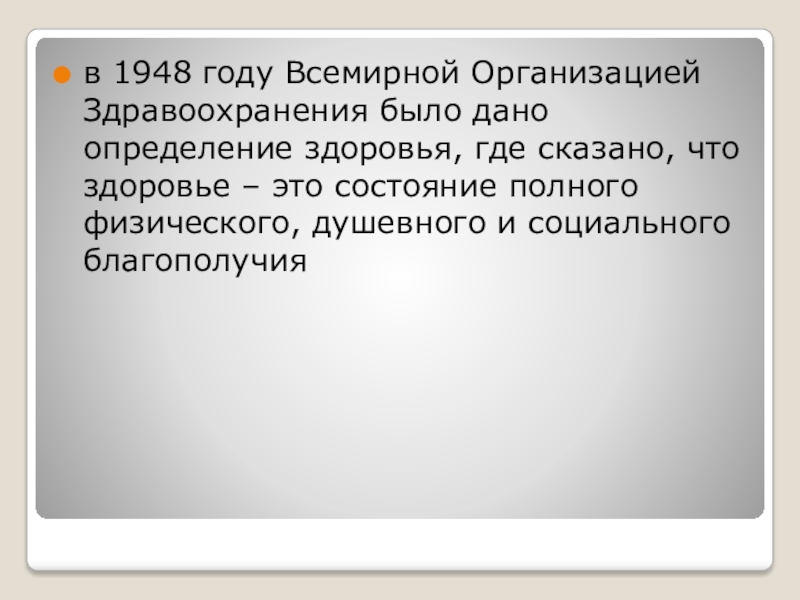 в 1948 году Всемирной Организацией Здравоохранения было дано определение здоровья, где сказано, что здоровье – это состояние полного физического, душевного и социального благополучия